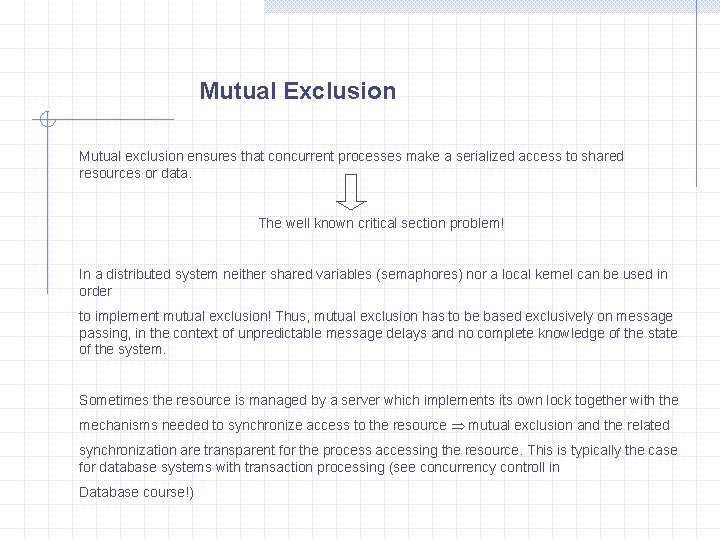 Mutual Exclusion

Mutual exclusion ensures that concurrent processes make a serialized access to shared resources or data.

The well known critical section problem!

In a distributed system neither shared variables (semaphores) nor a local kernel can be used in order

to implement mutual exclusion! Thus, mutual exclusion has to be based exclusively on message passing, in the context of unpredictable message delays and no complete knowledge of the state of the system.

Sometimes the resource is managed by a server which implements its own lock together with the

mechanisms needed to synchronize access to the resource $\Rightarrow$ mutual exclusion and the related

synchronization are transparent for the process accessing the resource. This is typically the case for database systems with transaction processing (see concurrency controll in

Database course!)